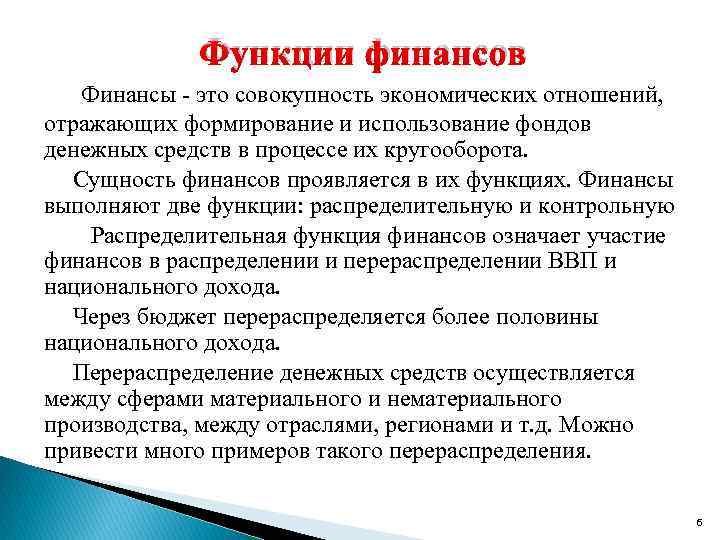 Функции финансов

Финансы - это совокупность экономических отношений, отражающих формирование и использование фондов денежных средств в процессе их кругооборота.

Сущность финансов проявляется в их функциях. Финансы выполняют две функции: распределительную и контрольную

Распределительная функция финансов означает участие финансов в распределении и перераспределении ВВП и национального дохода.

Через бюджет перераспределяется более половины национального дохода.

Перераспределение денежных средств осуществляется между сферами материального и нематериального производства, между отраслями, регионами и т.д. Можно привести много примеров такого перераспределения.

6